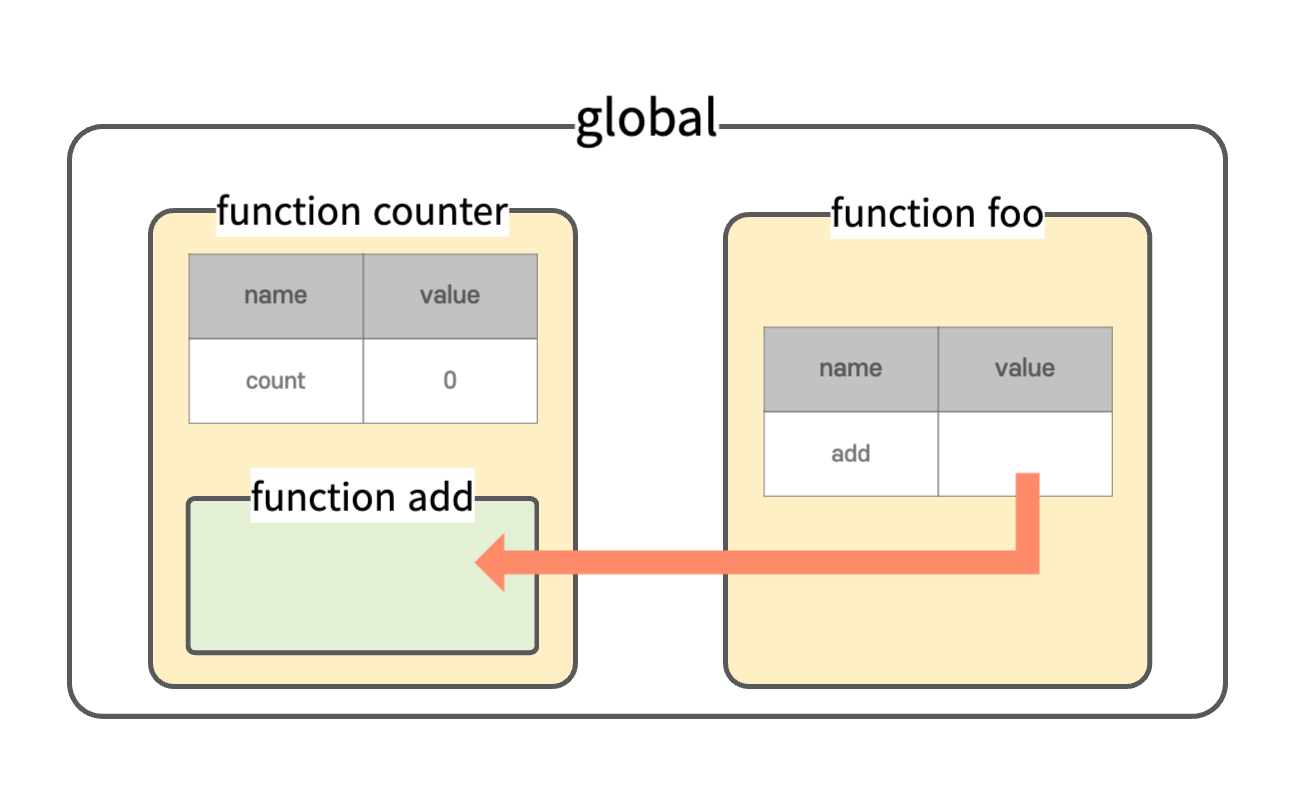 global

function counter

| name | value |
|---|---|
| count | 0 |

function add

function foo

| name | value |
|---|---|
| add | |